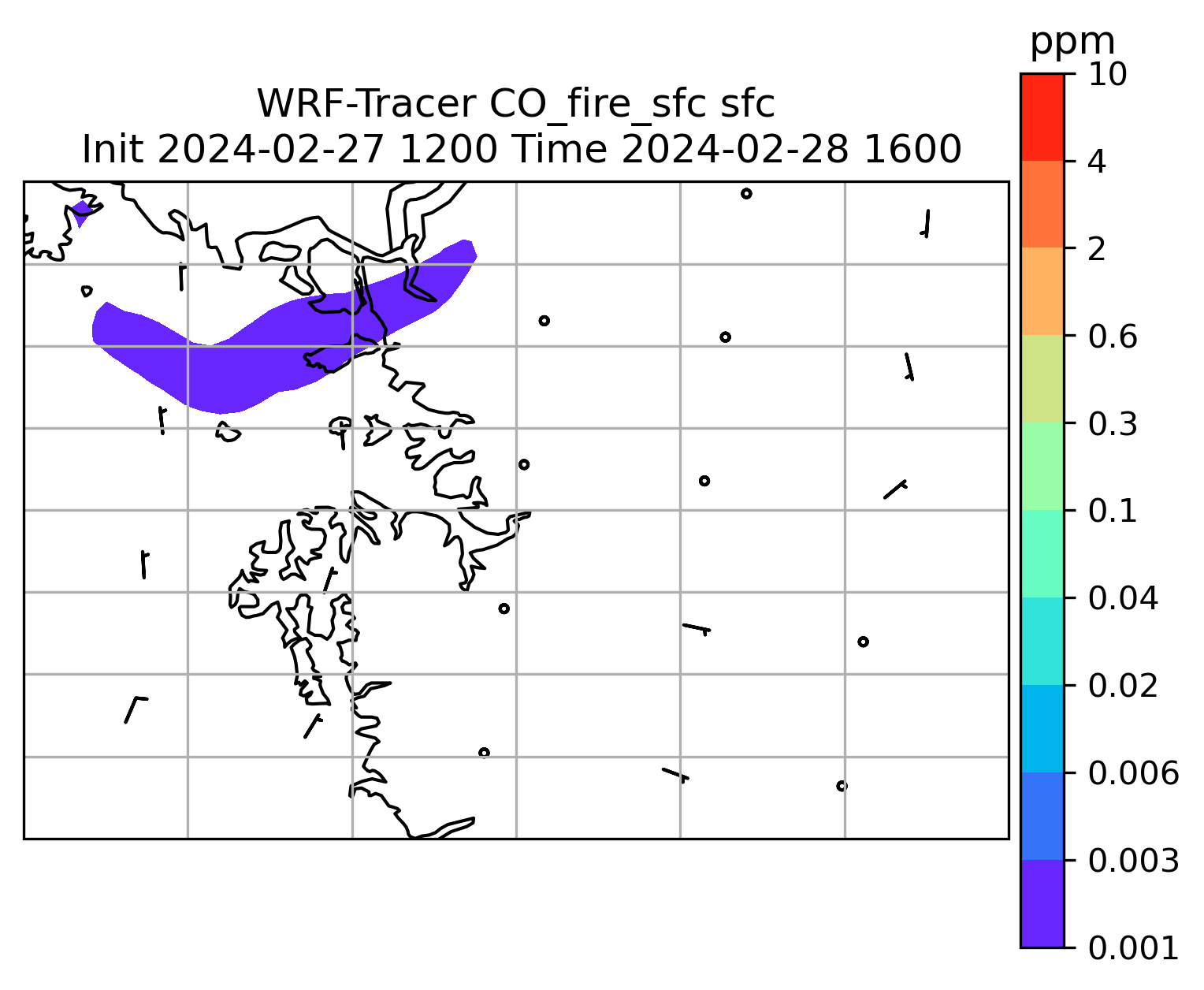 WRF-Tracer CO_fire_sfc sfc
Init 2024-02-27 1200 Time 2024-02-28 1600

ppm
10
4
2
0.6
0.3
0.1
0.04
0.02
0.006
0.003
0.001